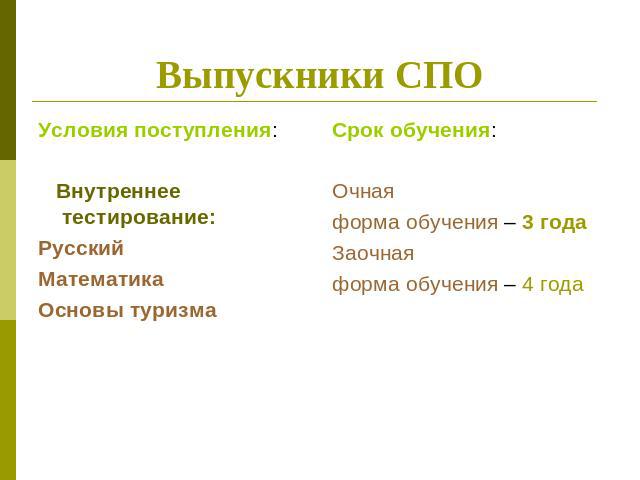 Выпускники СПО

Условия поступления:

Внутреннее тестирование:

Русский

Математика

Основы туризма

Срок обучения:

Очная форма обучения – 3 года

Заочная форма обучения – 4 года